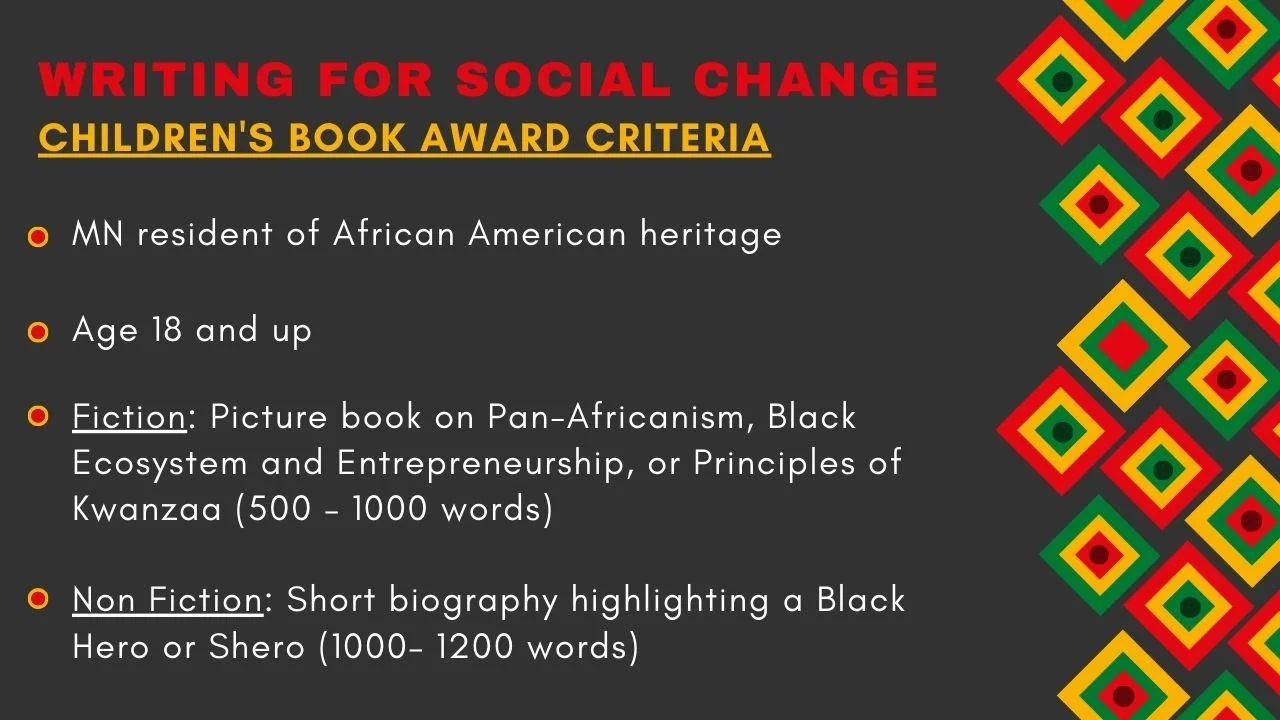 WRITING FOR SOCIAL CHANGE
CHILDREN'S BOOK AWARD CRITERIA

MN resident of African American heritage

Age 18 and up

Fiction: Picture book on Pan-Africanism, Black Ecosystem and Entrepreneurship, or Principles of Kwanzaa (500 - 1000 words)

Non Fiction: Short biography highlighting a Black Hero or Shero (1000- 1200 words)